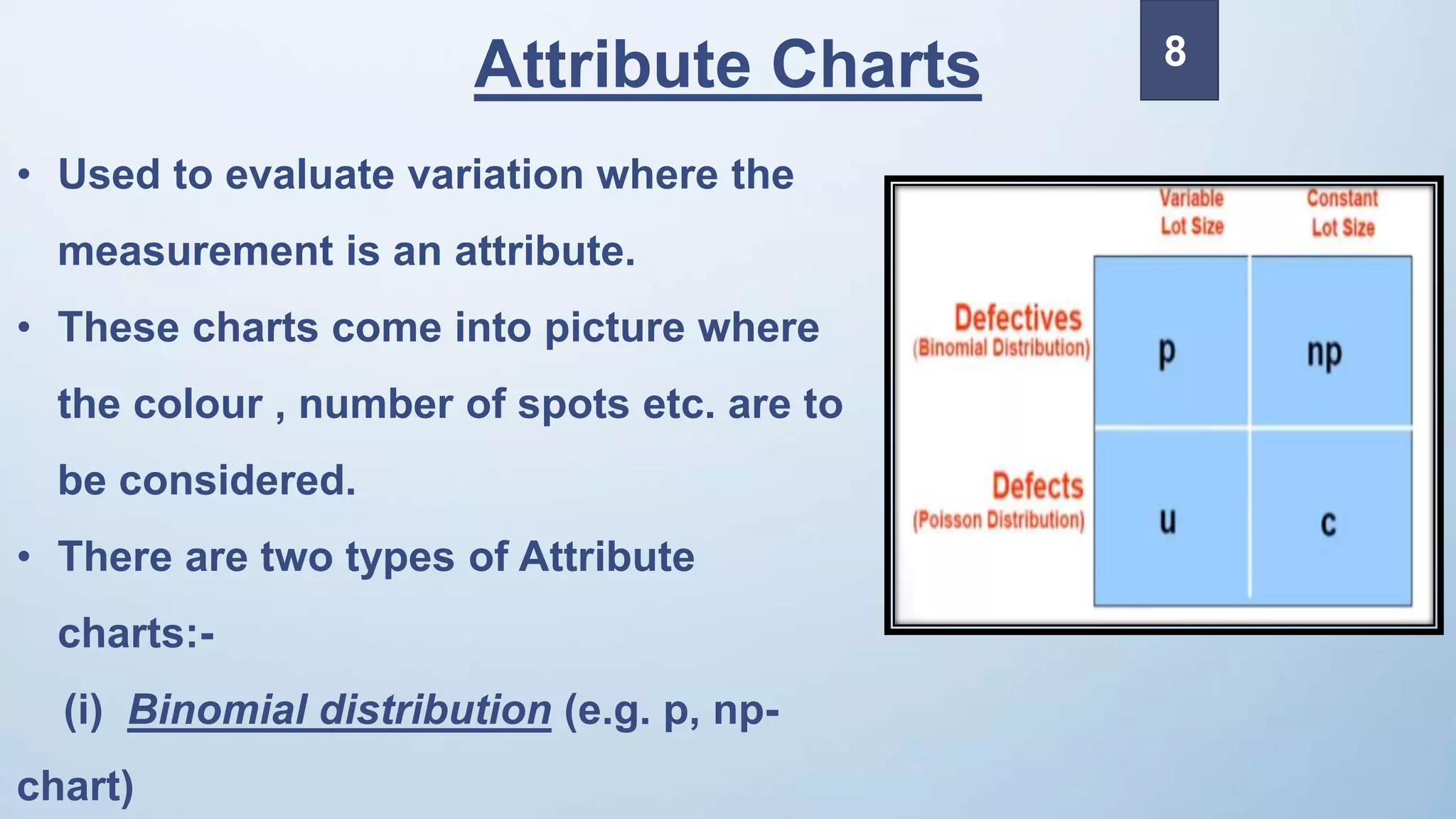 Attribute Charts

8

• Used to evaluate variation where the measurement is an attribute.

• These charts come into picture where the colour , number of spots etc. are to be considered.

• There are two types of Attribute charts:-

(i) Binomial distribution (e.g. p, np-chart)

| | Variable Lot Size | Constant Lot Size |
|---|---|---|
| Defectives (Binomial Distribution) | p | np |
| Defects (Poisson Distribution) | u | c |